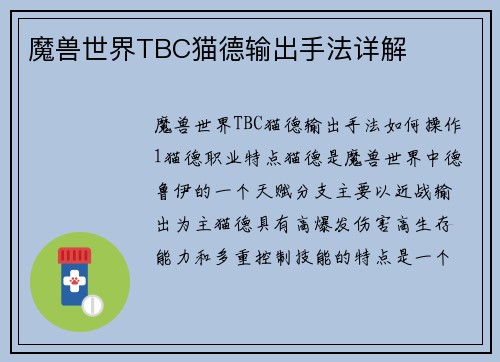 魔兽世界TBC猫德输出手法详解

魔兽世界TBC猫德输出手法如何操作1猫德职业特点猫德是魔兽世界中德鲁伊的一个天赋分支主要以近战输出为主猫德具有高爆发伤害高生存能力和多重控制技能的特点是一个